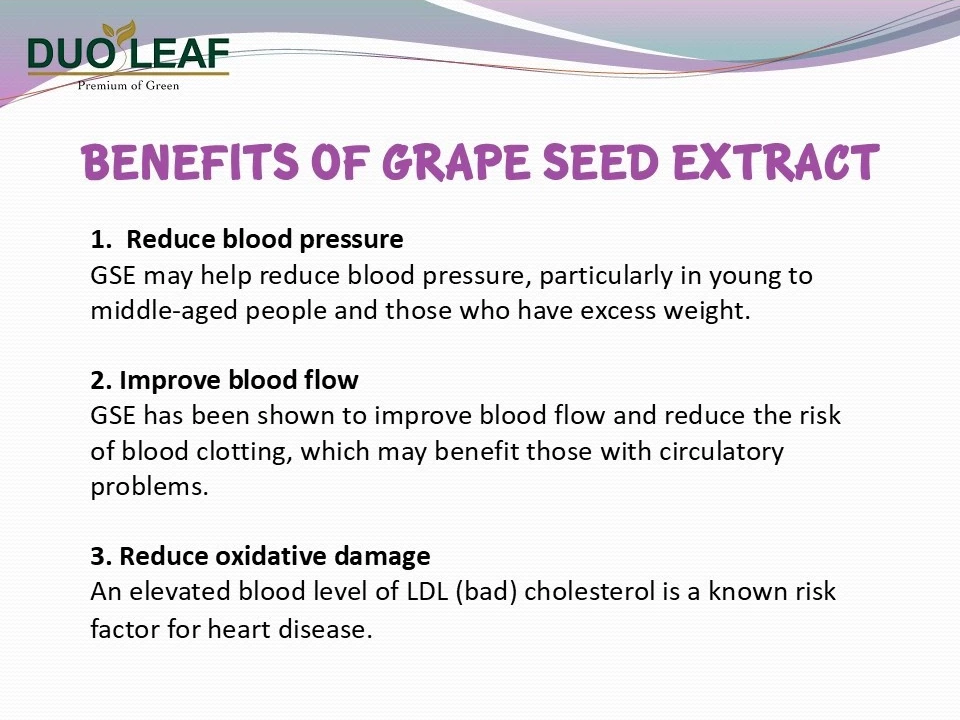 DUO LEAF
Premium of Green

BENEFITS OF GRAPE SEED EXTRACT

1. Reduce blood pressure
GSE may help reduce blood pressure, particularly in young to middle-aged people and those who have excess weight.

2. Improve blood flow
GSE has been shown to improve blood flow and reduce the risk of blood clotting, which may benefit those with circulatory problems.

3. Reduce oxidative damage
An elevated blood level of LDL (bad) cholesterol is a known risk factor for heart disease.